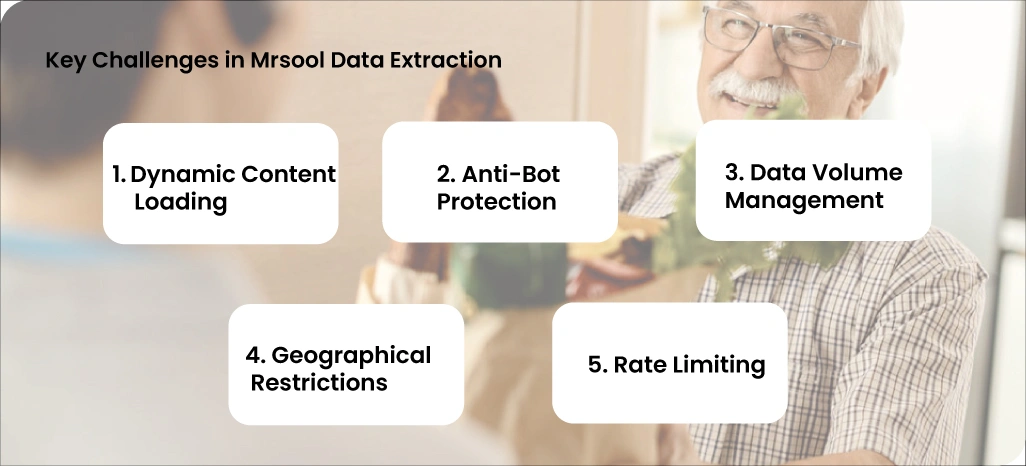 Key Challenges in Mrsool Data Extraction

1. Dynamic Content Loading

2. Anti-Bot Protection

3. Data Volume Management

4. Geographical Restrictions

5. Rate Limiting